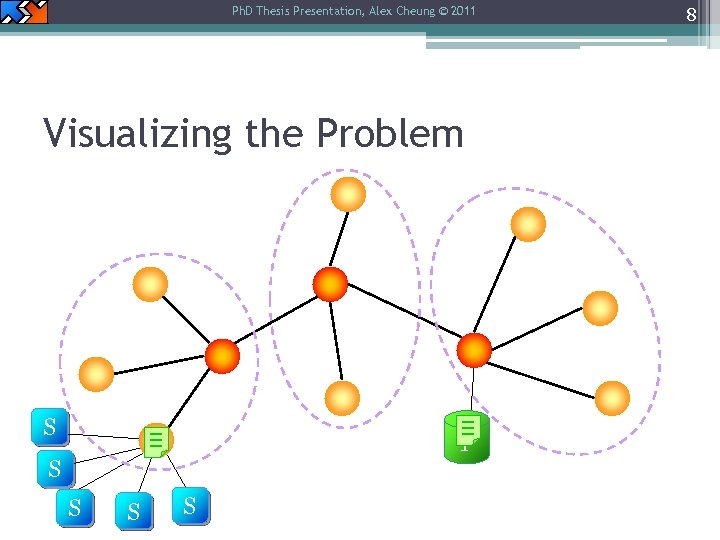 PhD Thesis Presentation, Alex Cheung © 2011

8

Visualizing the Problem

S

S

S

S

S